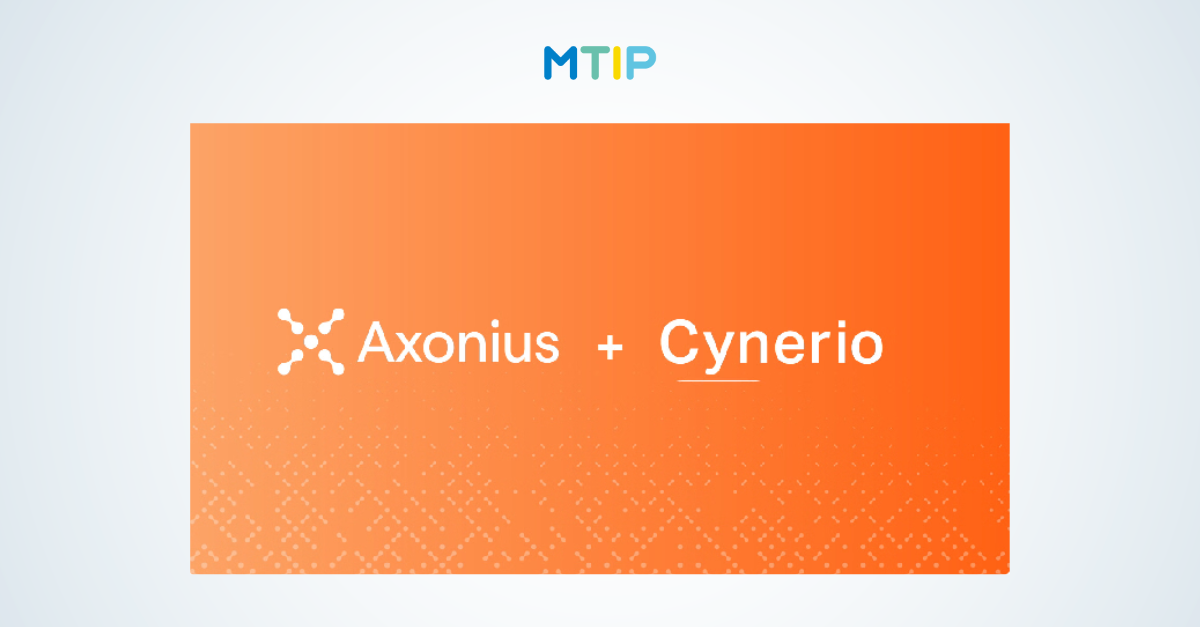 MTIP

Axonius + Cynerio